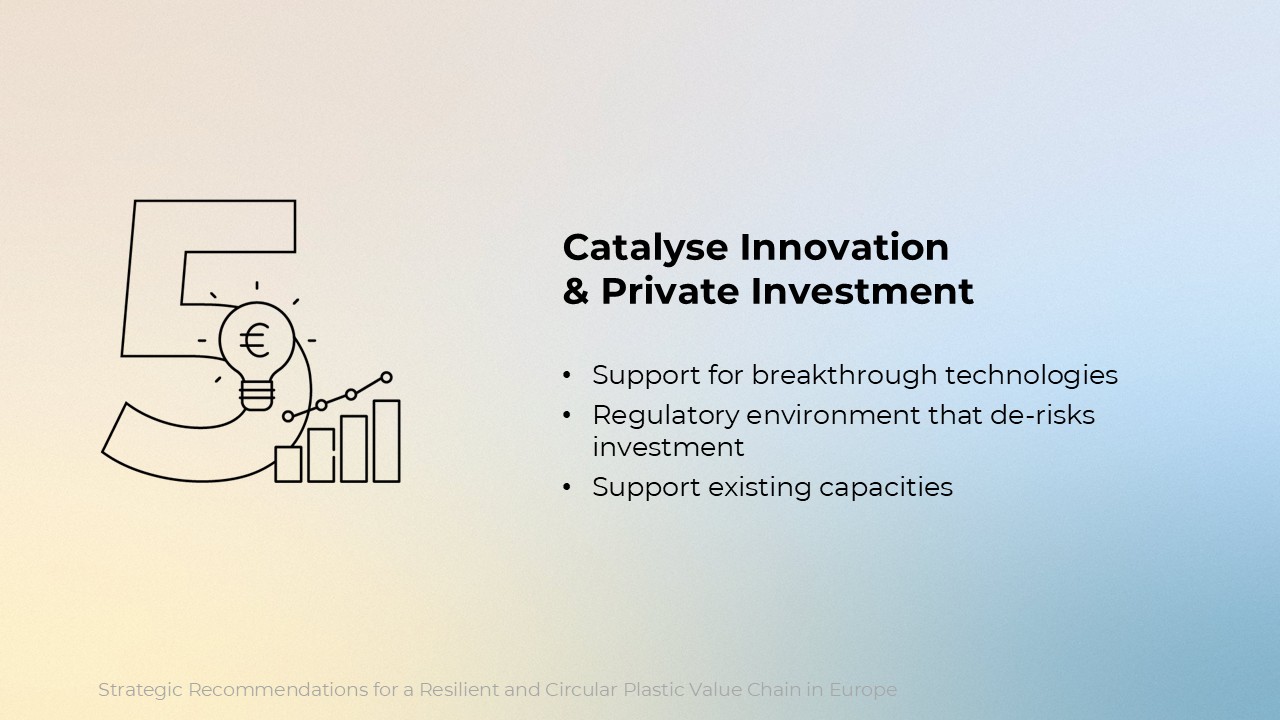 5

€

Catalyse Innovation
& Private Investment

• Support for breakthrough technologies
• Regulatory environment that de-risks investment
• Support existing capacities

Strategic Recommendations for a Resilient and Circular Plastic Value Chain in Europe